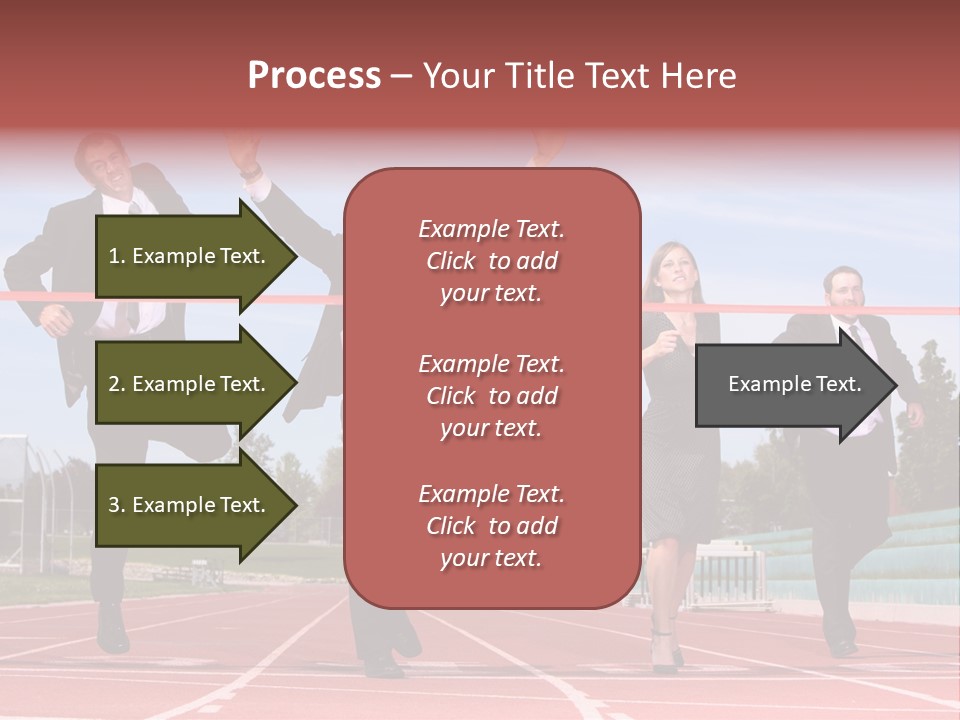 Process – Your Title Text Here

1. Example Text.

2. Example Text.

3. Example Text.

Example Text. Click to add your text.

Example Text. Click to add your text.

Example Text. Click to add your text.

Example Text.